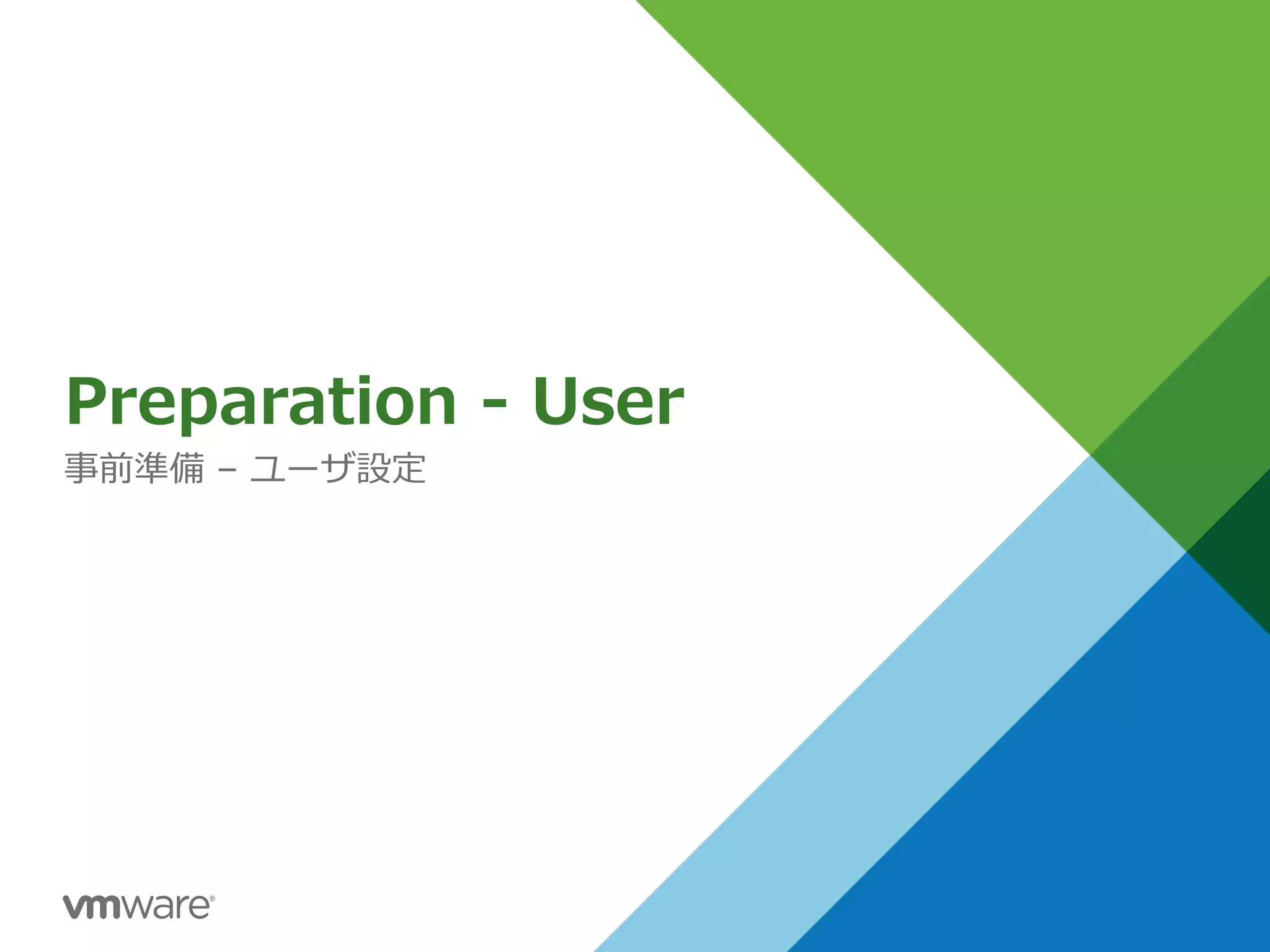 Preparation - User

事前準備 – ユーザ設定

vmware®